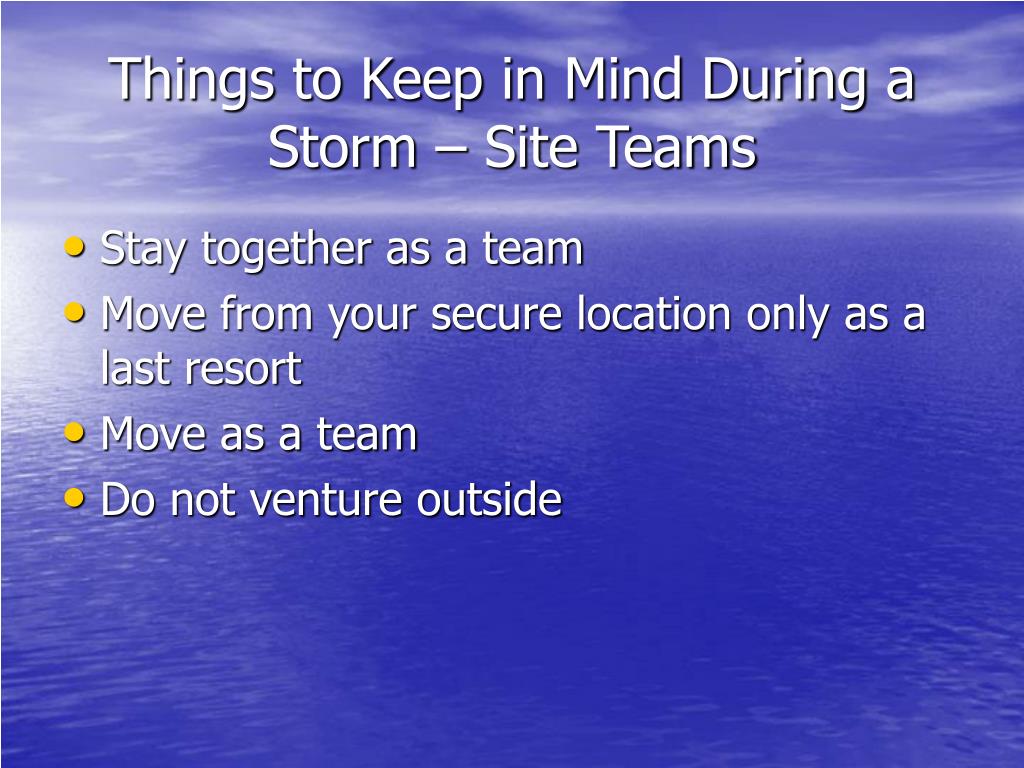 Things to Keep in Mind During a Storm – Site Teams

• Stay together as a team
• Move from your secure location only as a last resort
• Move as a team
• Do not venture outside